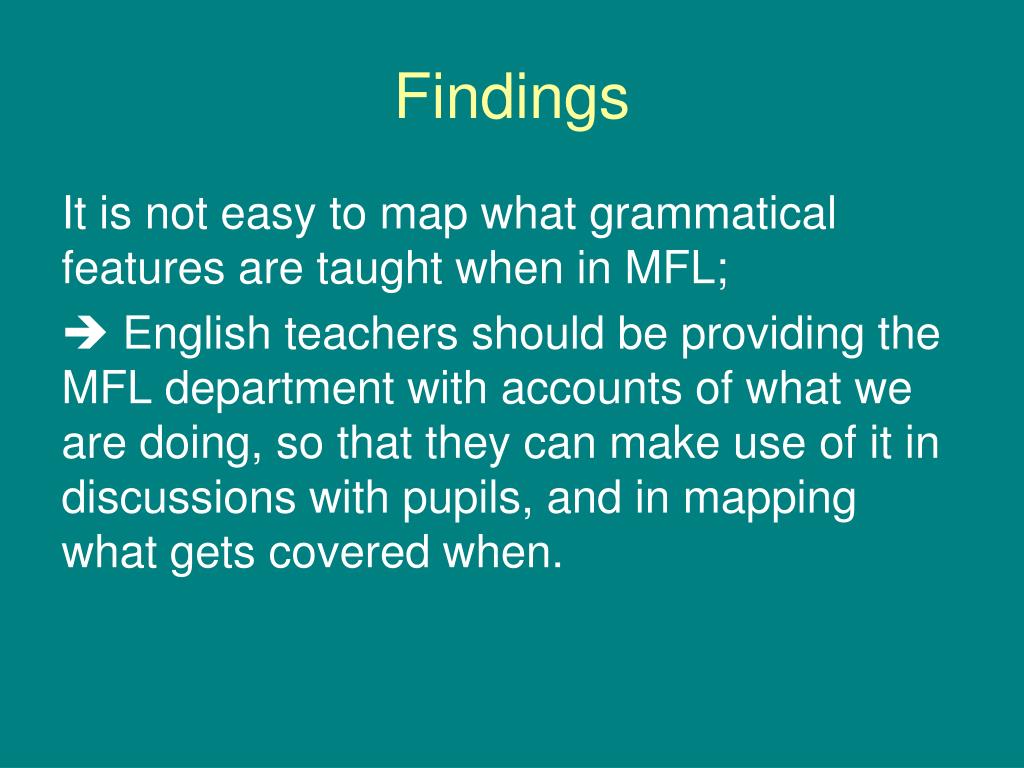 Findings

It is not easy to map what grammatical features are taught when in MFL;

➔ English teachers should be providing the MFL department with accounts of what we are doing, so that they can make use of it in discussions with pupils, and in mapping what gets covered when.